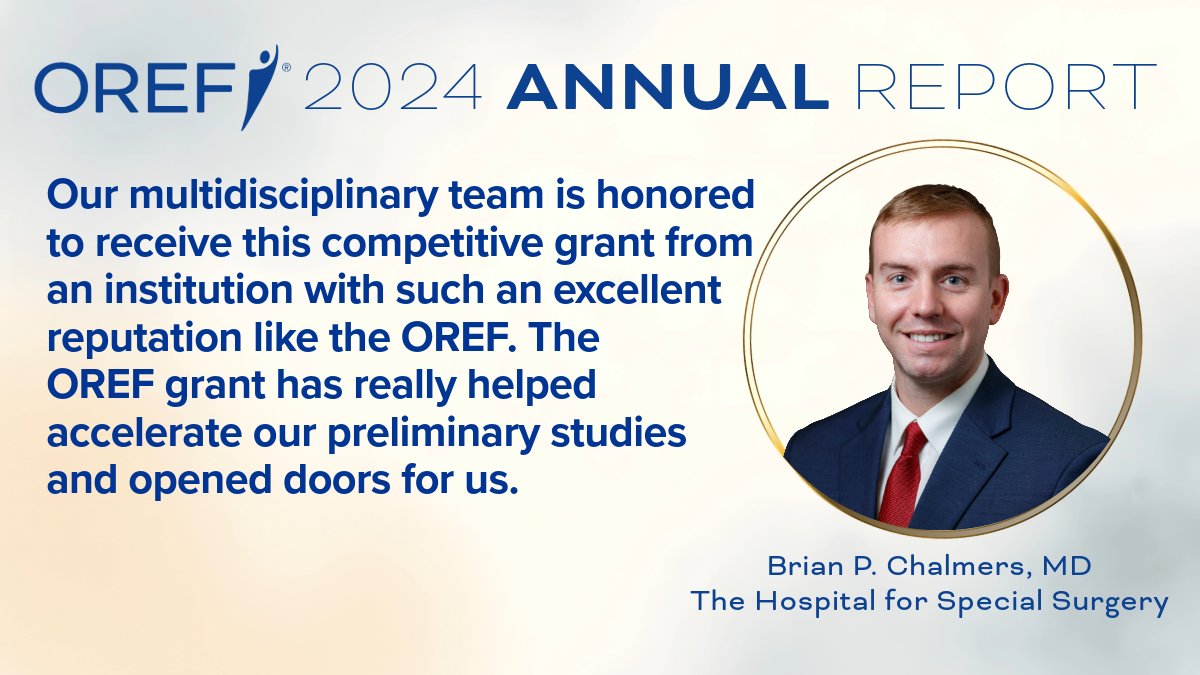 OREF® 2024 ANNUAL REPORT

Our multidisciplinary team is honored to receive this competitive grant from an institution with such an excellent reputation like the OREF. The OREF grant has really helped accelerate our preliminary studies and opened doors for us.

Brian P. Chalmers, MD
The Hospital for Special Surgery